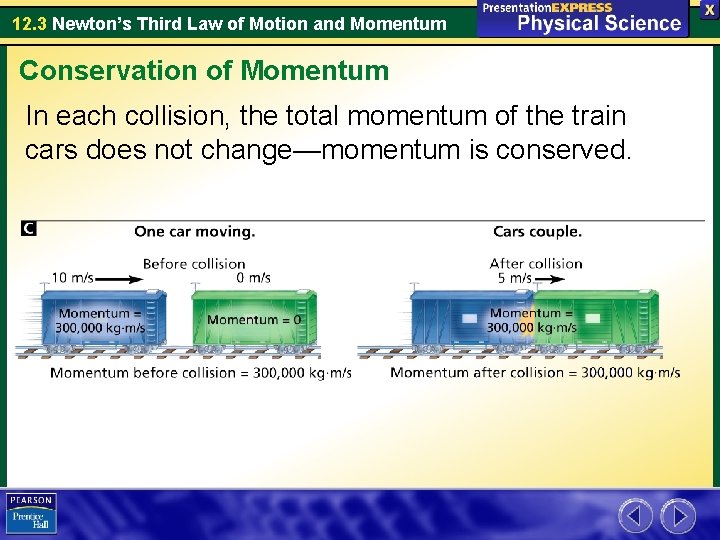 12.3 Newton's Third Law of Motion and Momentum

PresentationEXPRESS
Physical Science

X

Conservation of Momentum

In each collision, the total momentum of the train cars does not change—momentum is conserved.

C

One car moving.

Before collision

10 m/s

0 m/s

Momentum = 300,000 kg·m/s

Momentum = 0

Momentum before collision = 300,000 kg·m/s

Cars couple.

After collision

5 m/s

Momentum = 300,000 kg·m/s

Momentum after collision = 300,000 kg·m/s

PEARSON
Prentice Hall